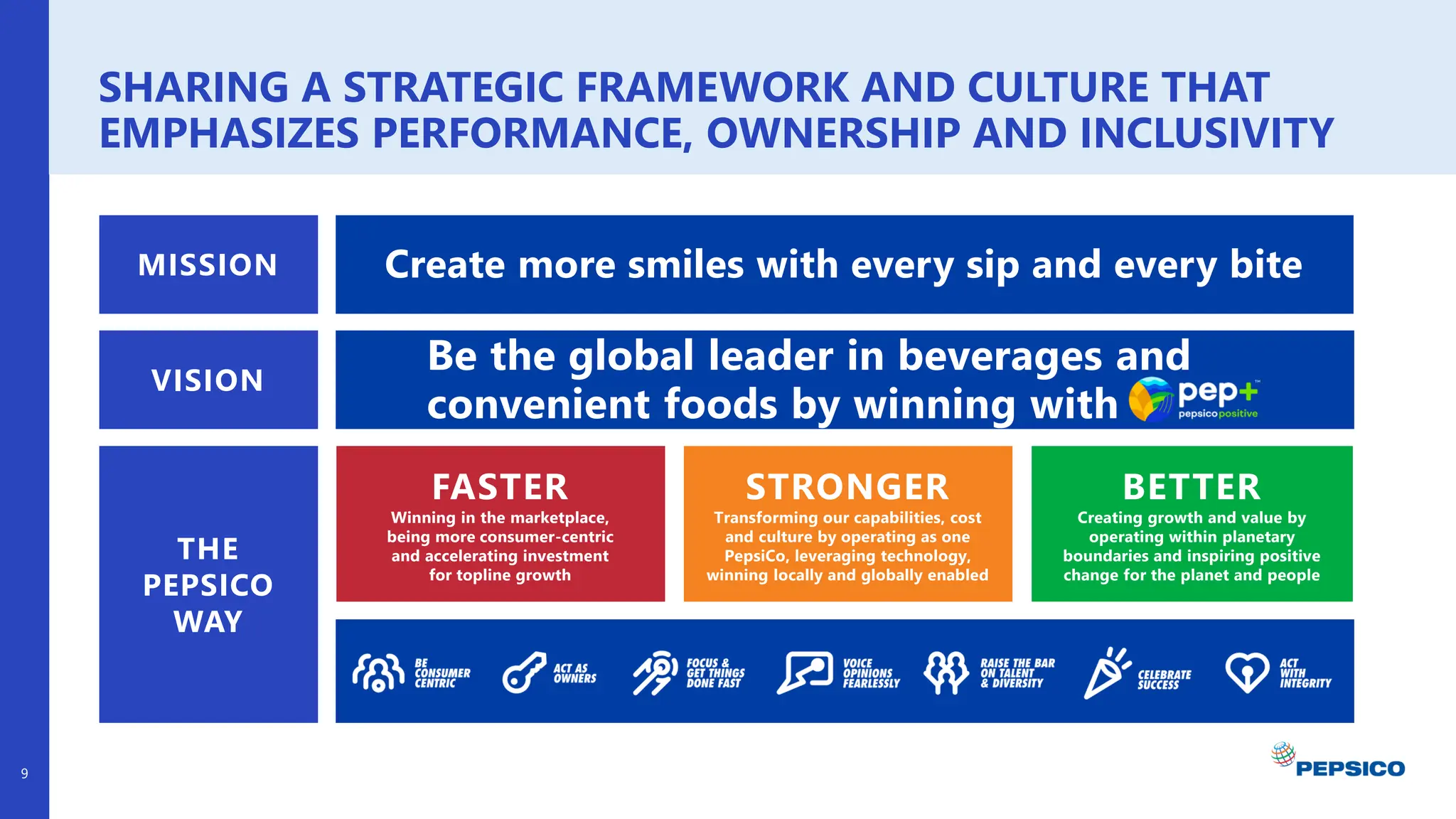 SHARING A STRATEGIC FRAMEWORK AND CULTURE THAT EMPHASIZES PERFORMANCE, OWNERSHIP AND INCLUSIVITY

MISSION

Create more smiles with every sip and every bite

VISION

Be the global leader in beverages and convenient foods by winning with pep+ pepsico positive

THE PEPSICO WAY

FASTER
Winning in the marketplace, being more consumer-centric and accelerating investment for topline growth

STRONGER
Transforming our capabilities, cost and culture by operating as one PepsiCo, leveraging technology, winning locally and globally enabled

BETTER
Creating growth and value by operating within planetary boundaries and inspiring positive change for the planet and people

BE CONSUMER CENTRIC

ACT AS OWNERS

FOCUS & GET THINGS DONE FAST

VOICE OPINIONS FEARLESSLY

RAISE THE BAR ON TALENT & DIVERSITY

CELEBRATE SUCCESS

ACT WITH INTEGRITY

9

PEPSICO